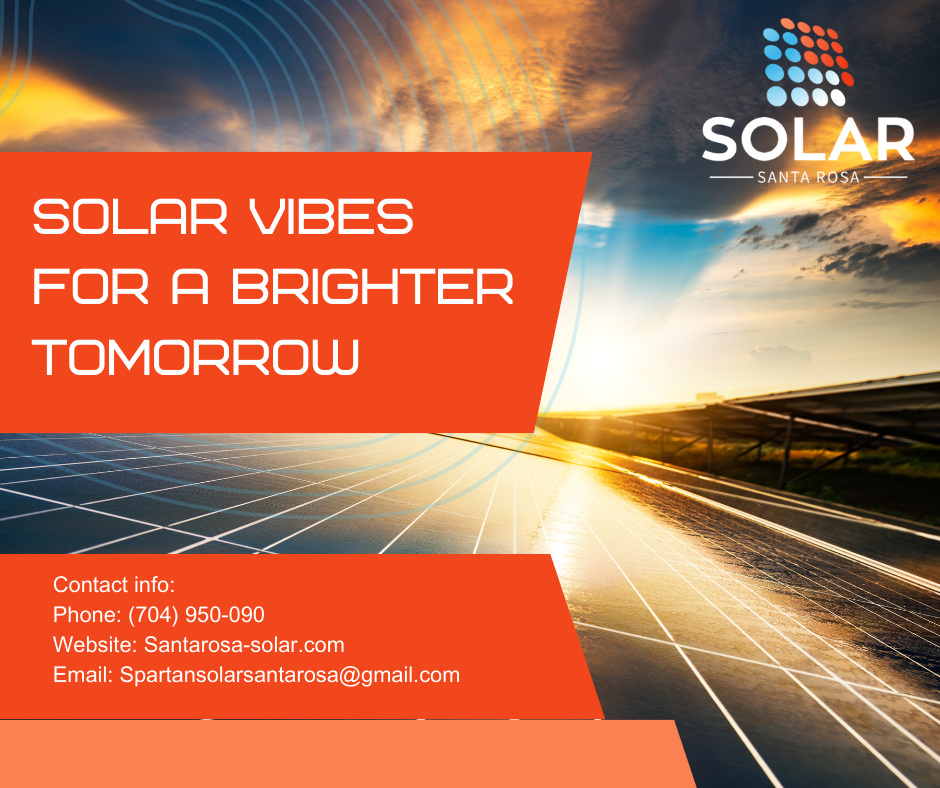 SOLAR
SANTA ROSA

SOLAR VIBES FOR A BRIGHTER TOMORROW

Contact info:
Phone: (704) 950-090
Website: Santarosa-solar.com
Email: Spartansolarsantarosa@gmail.com